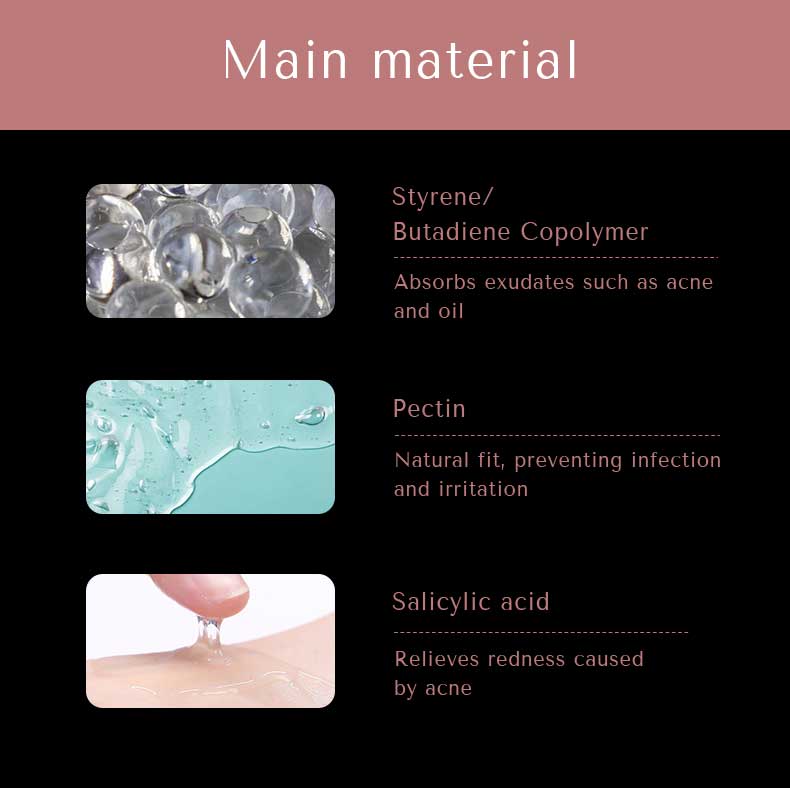 Main material

Styrene/
Butadiene Copolymer

Absorbs exudates such as acne and oil

Pectin

Natural fit, preventing infection and irritation

Salicylic acid

Relieves redness caused by acne